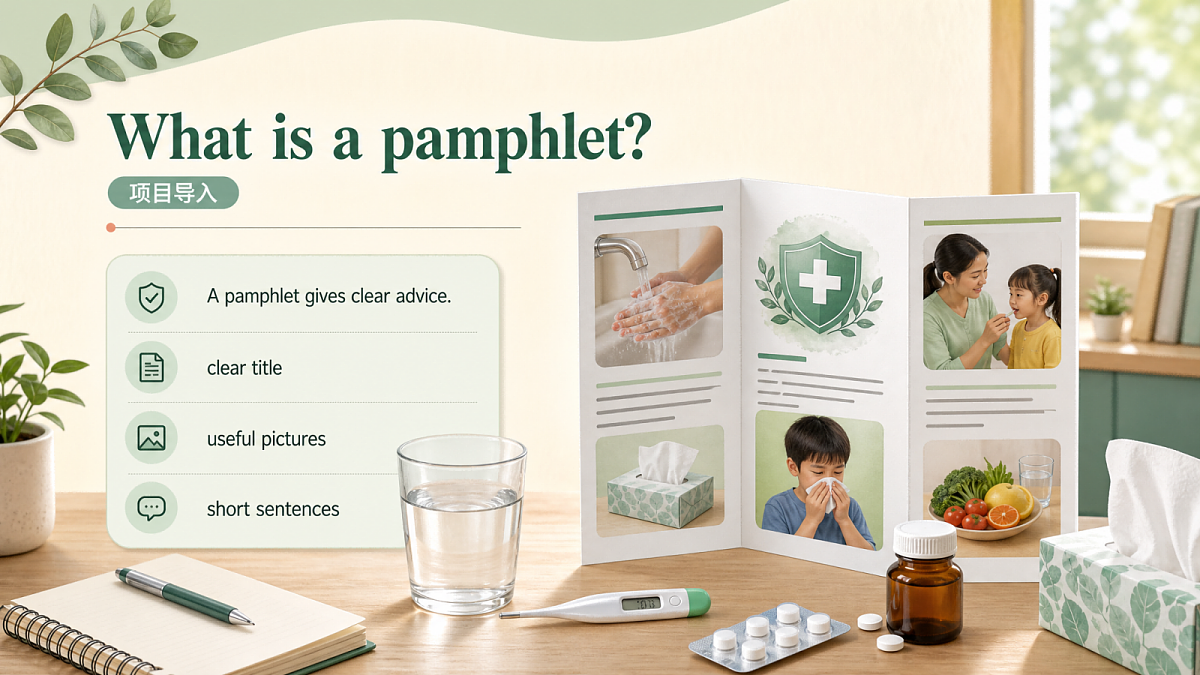 What is a pamphlet?

项目导入

A pamphlet gives clear advice.

clear title

useful pictures

short sentences